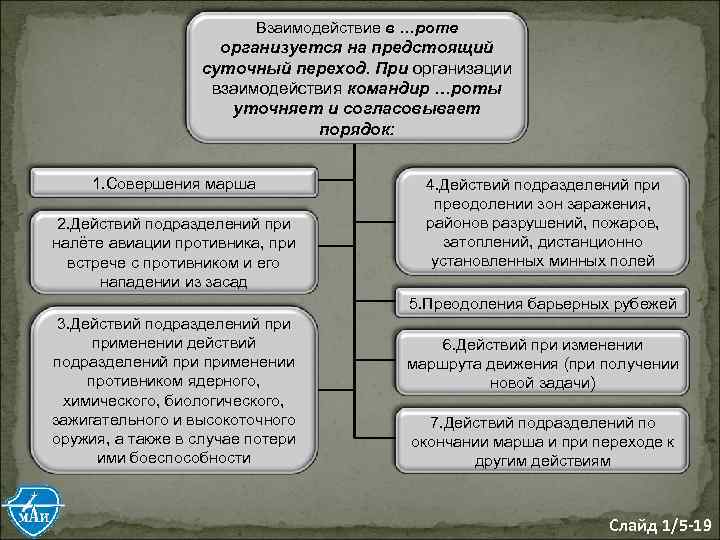 Взаимодействие в …роте организуется на предстоящий суточный переход. При организации взаимодействия командир …роты уточняет и согласовывает порядок:

1.Совершения марша

2.Действий подразделений при налёте авиации противника, при встрече с противником и его нападении из засад

3.Действий подразделений при применении действий подразделений при применении противником ядерного, химического, биологического, зажигательного и высокоточного оружия, а также в случае потери ими боеспособности

4.Действий подразделений при преодолении зон заражения, районов разрушений, пожаров, затоплений, дистанционно установленных минных полей

5.Преодоления барьерных рубежей

6.Действий при изменении маршрута движения (при получении новой задачи)

7.Действий подразделений по окончании марша и при переходе к другим действиям

МАИ

Слайд 1/5-19